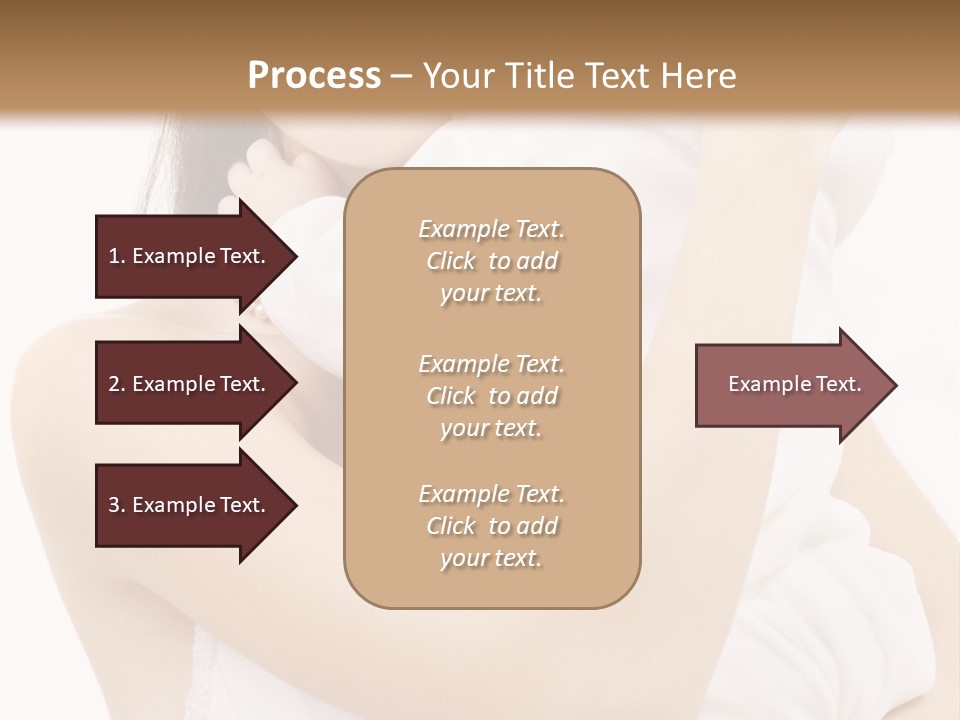 Process – Your Title Text Here

1. Example Text.

2. Example Text.

3. Example Text.

Example Text. Click to add your text.

Example Text. Click to add your text.

Example Text. Click to add your text.

Example Text.